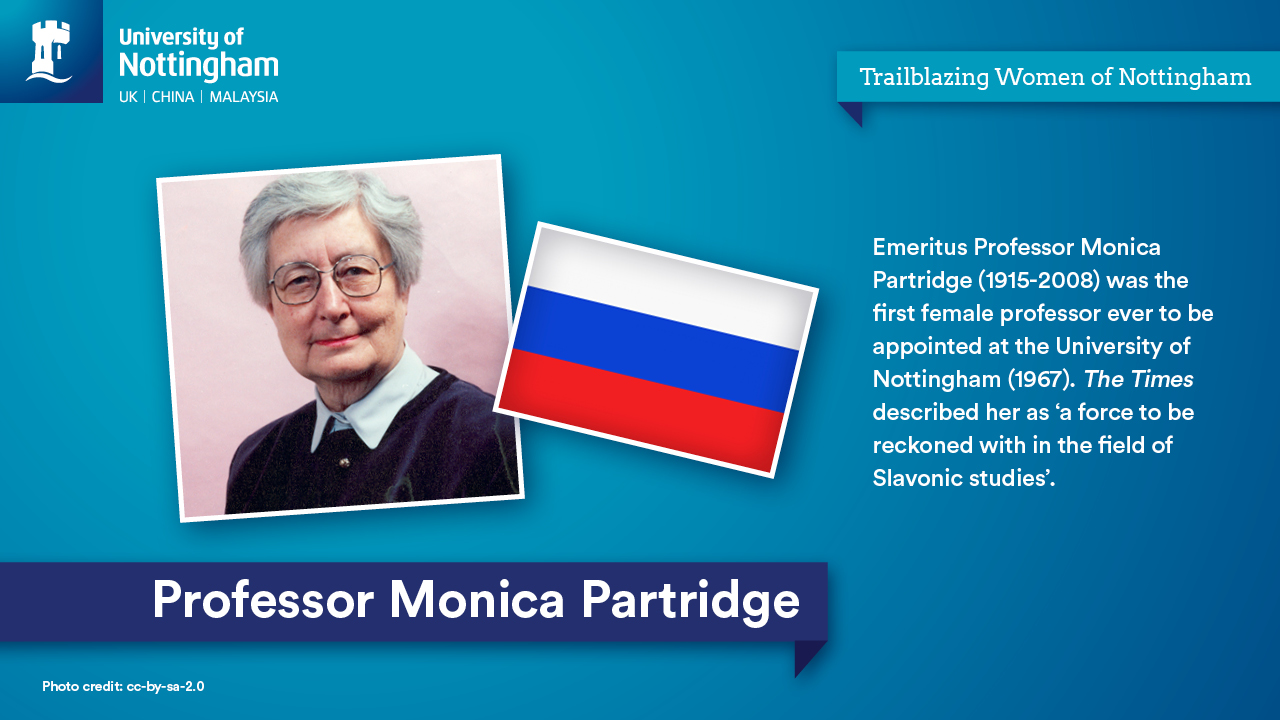 University of Nottingham
UK | CHINA | MALAYSIA

Trailblazing Women of Nottingham

Emeritus Professor Monica Partridge (1915-2008) was the first female professor ever to be appointed at the University of Nottingham (1967). The Times described her as ‘a force to be reckoned with in the field of Slavonic studies’.

Professor Monica Partridge

Photo credit: cc-by-sa-2.0